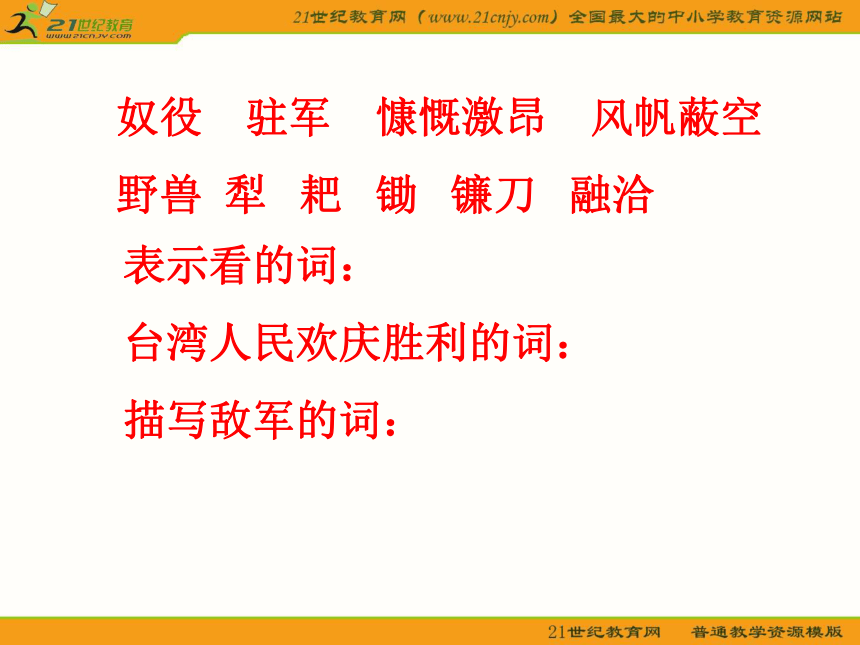 21世纪教育
www.21cnjy.com

21世纪教育网（www.21cnjy.com）全国最大的中小学教育资源网站

奴役　驻军　慷慨激昂　风帆蔽空

野兽　犁　耙　锄　镰刀　融洽

表示看的词：

台湾人民欢庆胜利的词：

描写敌军的词：

21世纪教育网　普通教学资源模版